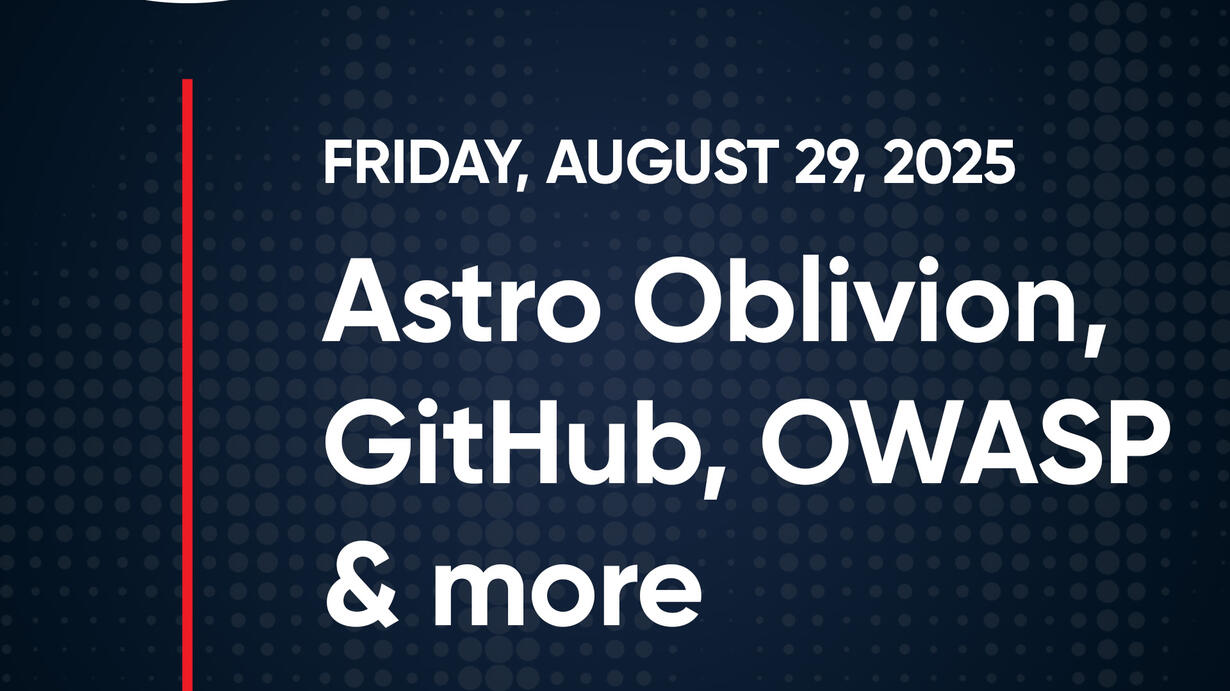 FRIDAY, AUGUST 29, 2025

Astro Oblivion, GitHub, OWASP & more